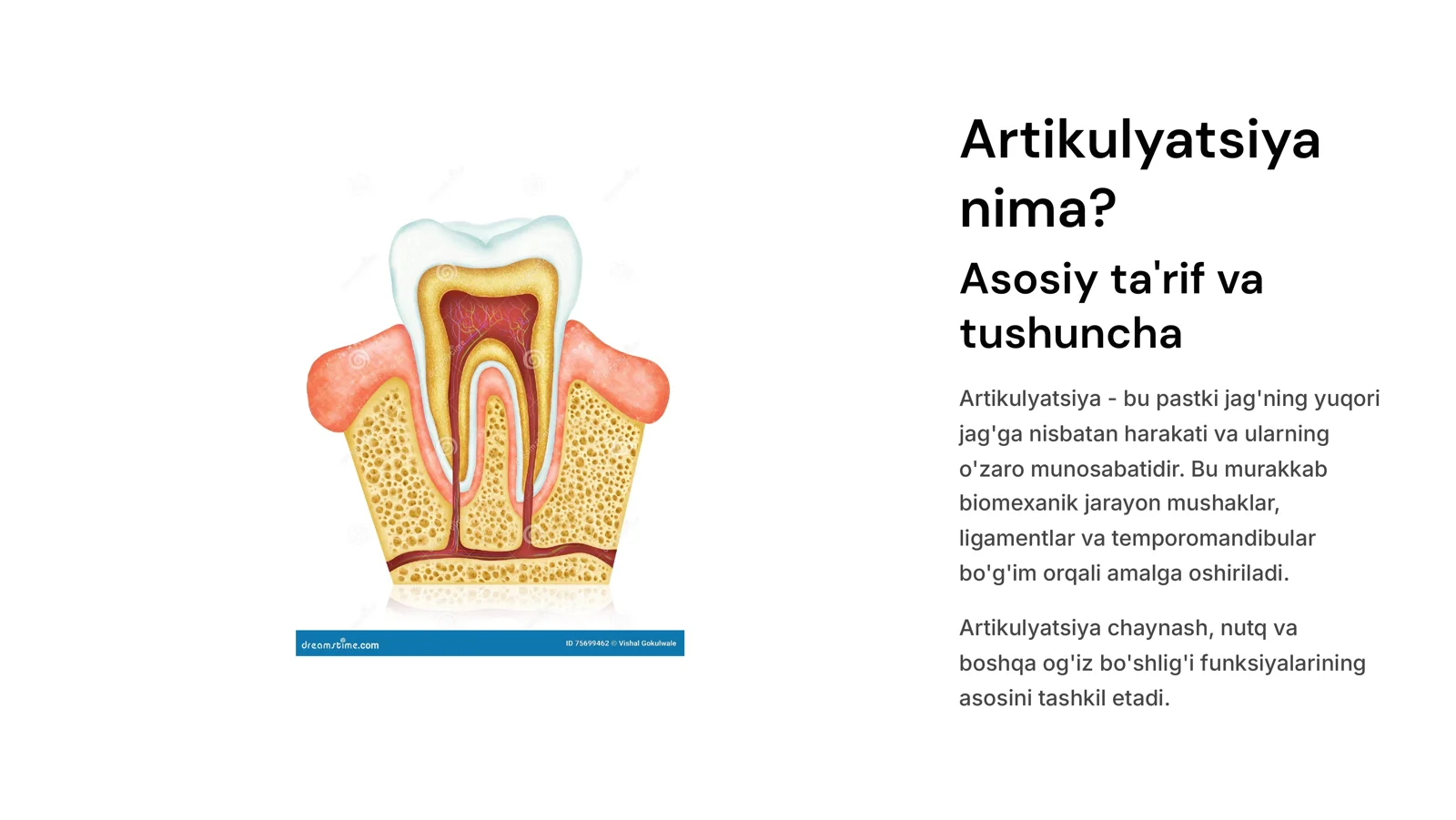 dreamstime.com

ID 75699462 © Vishal Gokulwale

Artikulyatsiya nima?

Asosiy ta'rif va tushuncha

Artikulyatsiya - bu pastki jag'ning yuqori jag'ga nisbatan harakati va ularning o'zaro munosabatidir. Bu murakkab biomexanik jarayon mushaklar, ligamentlar va temporomandibular bo'g'im orqali amalga oshiriladi.

Artikulyatsiya chaynash, nutq va boshqa og'iz bo'shlig'i funksiyalarining asosini tashkil etadi.